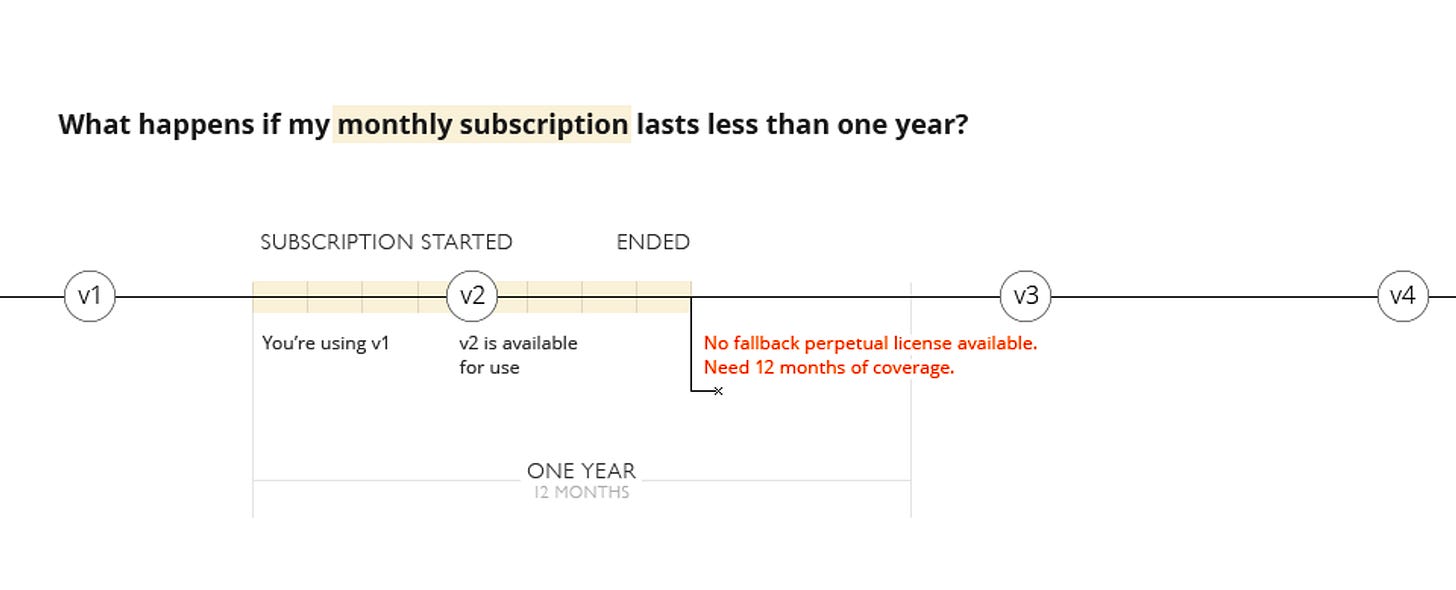 What happens if my monthly subscription lasts less than one year?

SUBSCRIPTION STARTED

ENDED

v1

v2

v3

v4

You're using v1

v2 is available for use

No fallback perpetual license available. Need 12 months of coverage.

ONE YEAR
12 MONTHS